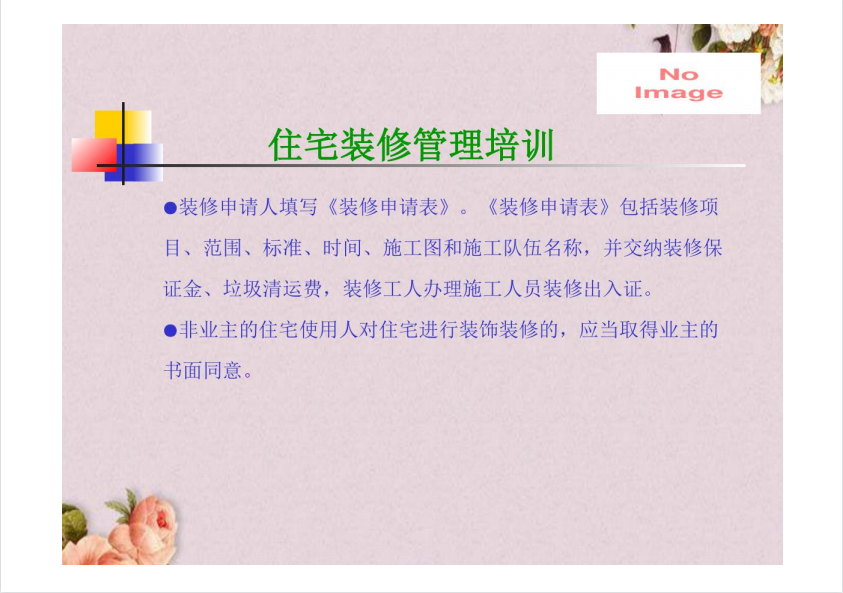 No Image

住宅装修管理培训

●装修申请人填写《装修申请表》。《装修申请表》包括装修项目、范围、标准、时间、施工图和施工队伍名称，并交纳装修保证金、垃圾清运费，装修工人办理施工人员装修出入证。

●非业主的住宅使用人对住宅进行装饰装修的，应当取得业主的书面同意。